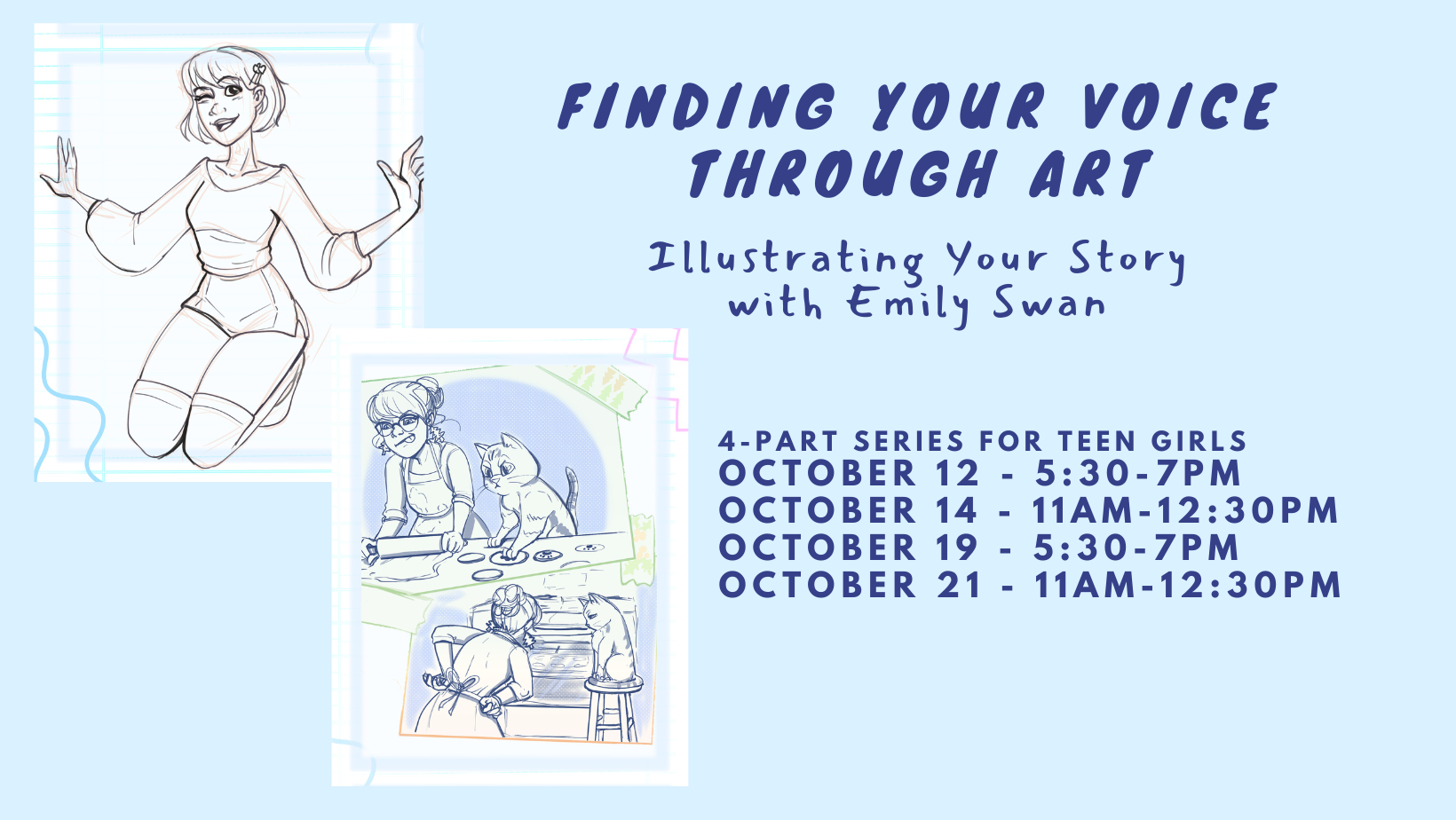 FINDING YOUR VOICE THROUGH ART

Illustrating Your Story with Emily Swan

4-PART SERIES FOR TEEN GIRLS
OCTOBER 12 - 5:30-7PM
OCTOBER 14 - 11AM-12:30PM
OCTOBER 19 - 5:30-7PM
OCTOBER 21 - 11AM-12:30PM